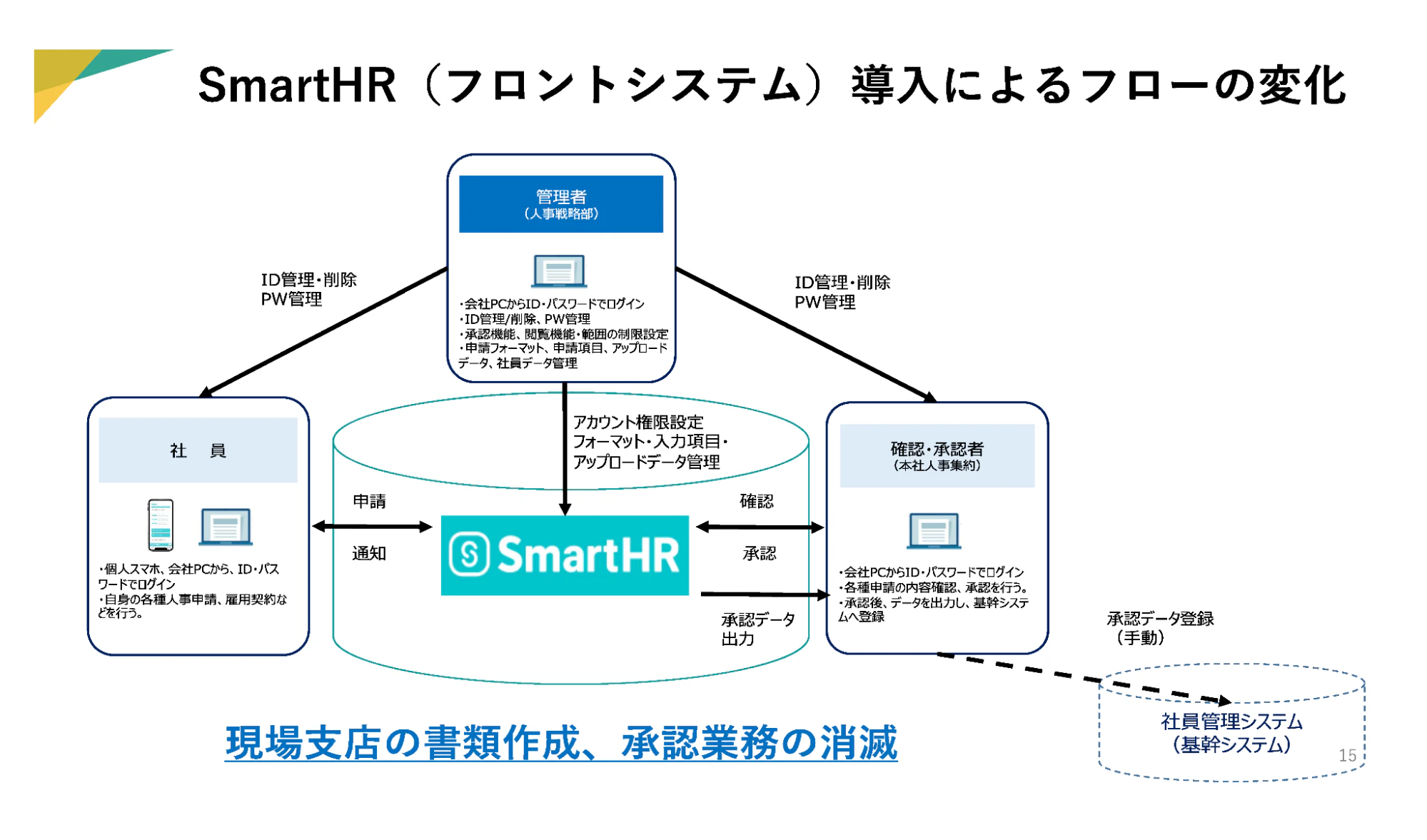 SmartHR（フロントシステム）導入によるフローの変化

管理者
（人事戦略部）

・会社PCからID・パスワードでログイン
・ID管理/削除、PW管理
・承認機能、閲覧機能・範囲の制限設定
・申請フォーマット、申請項目、アップロードデータ、社員データ管理

ID管理・削除
PW管理

ID管理・削除
PW管理

社　員

・個人スマホ、会社PCから、ID・パスワードでログイン
・自身の各種人事申請、雇用契約などを行う。

アカウント権限設定
フォーマット・入力項目・
アップロードデータ管理

申請

通知

SmartHR

確認

承認

承認データ
出力

確認・承認者
（本社人事集約）

・会社PCからID・パスワードでログイン
・各種申請の内容確認、承認を行う。
・承認後、データを出力し、基幹システムへ登録

承認データ登録
（手動）

社員管理システム
（基幹システム）

現場支店の書類作成、承認業務の消滅

15